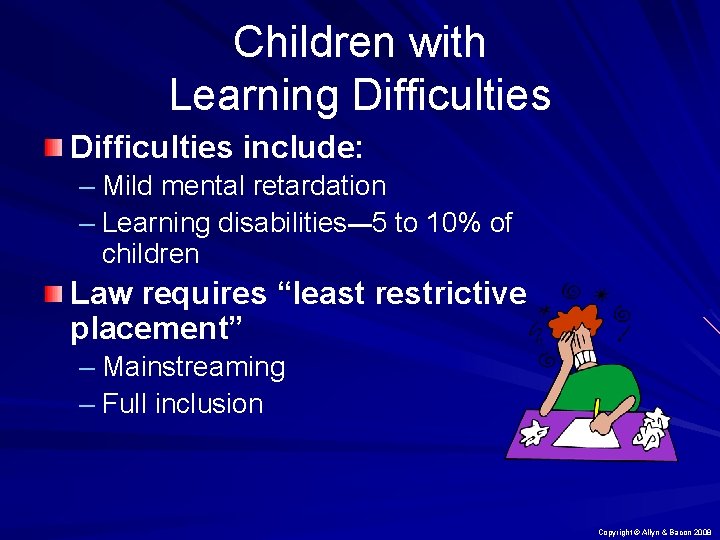 Children with Learning Difficulties

Difficulties include:

– Mild mental retardation

– Learning disabilities—5 to 10% of children

Law requires “least restrictive placement”

– Mainstreaming

– Full inclusion

Copyright © Allyn & Bacon 2009